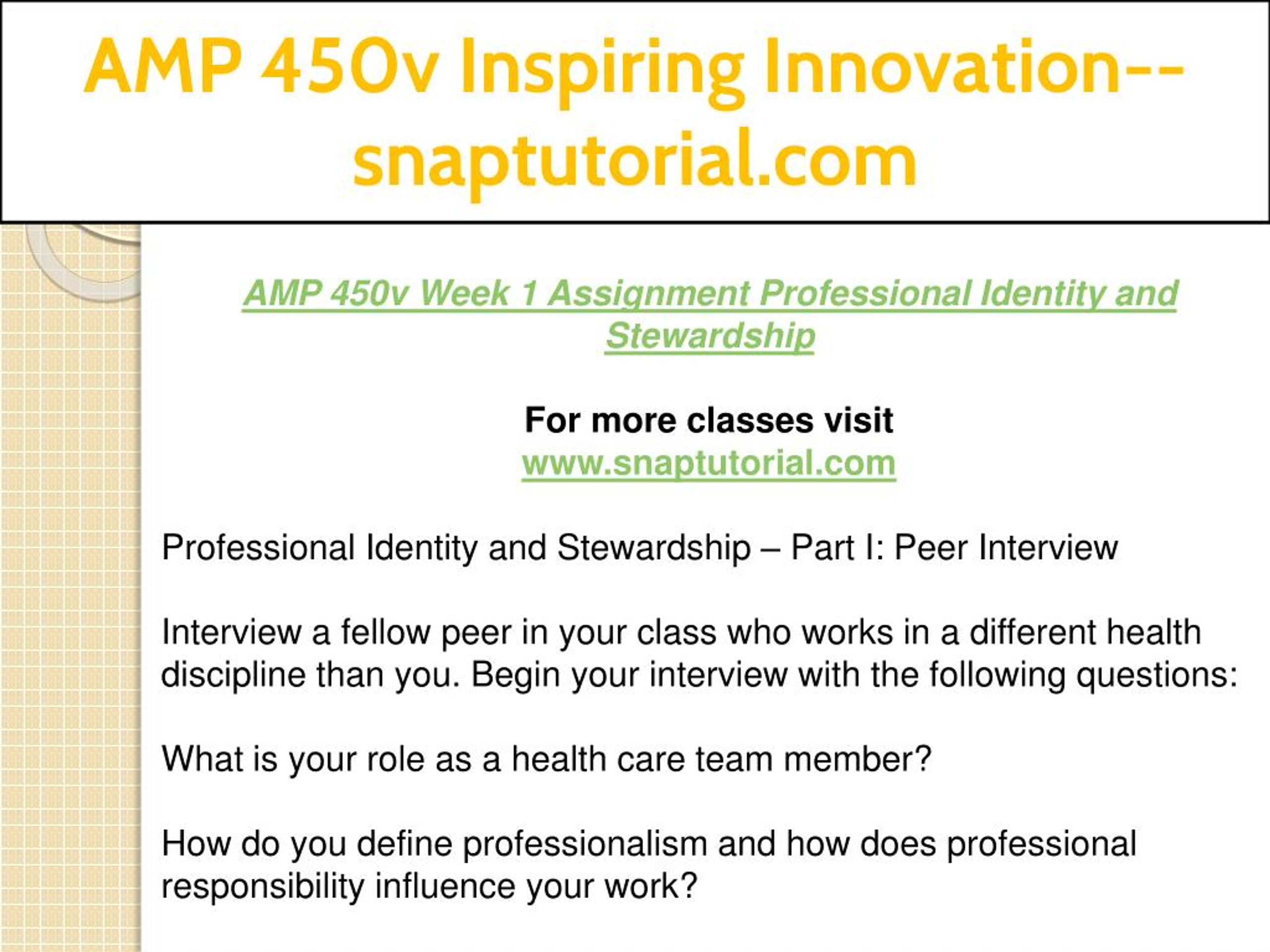 AMP 450v Inspiring Innovation--snaptutorial.com

AMP 450v Week 1 Assignment Professional Identity and Stewardship

For more classes visit
www.snaptutorial.com

Professional Identity and Stewardship – Part I: Peer Interview

Interview a fellow peer in your class who works in a different health discipline than you. Begin your interview with the following questions:

What is your role as a health care team member?

How do you define professionalism and how does professional responsibility influence your work?